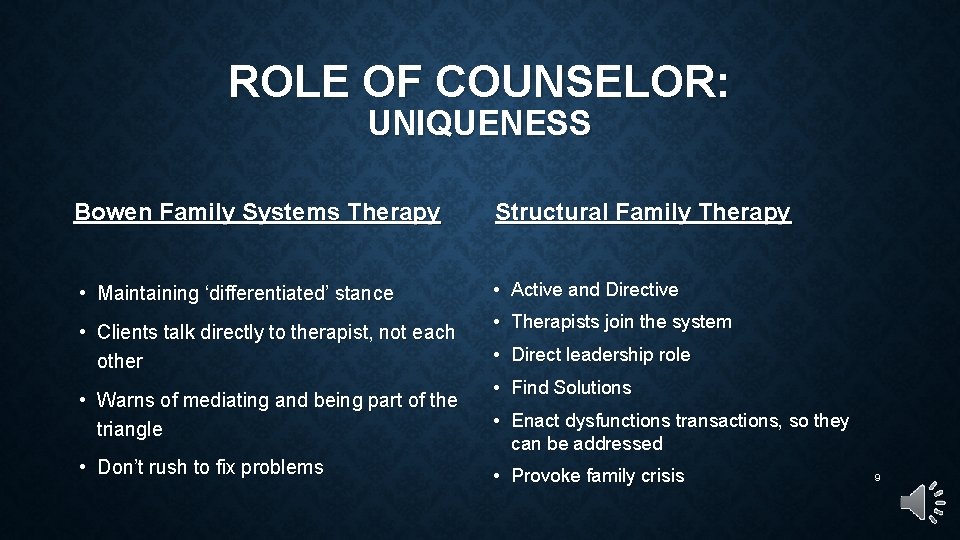 ROLE OF COUNSELOR:
UNIQUENESS

Bowen Family Systems Therapy

• Maintaining ‘differentiated’ stance
• Clients talk directly to therapist, not each other
• Warns of mediating and being part of the triangle
• Don’t rush to fix problems

Structural Family Therapy

• Active and Directive
• Therapists join the system
• Direct leadership role
• Find Solutions
• Enact dysfunctions transactions, so they can be addressed
• Provoke family crisis

9